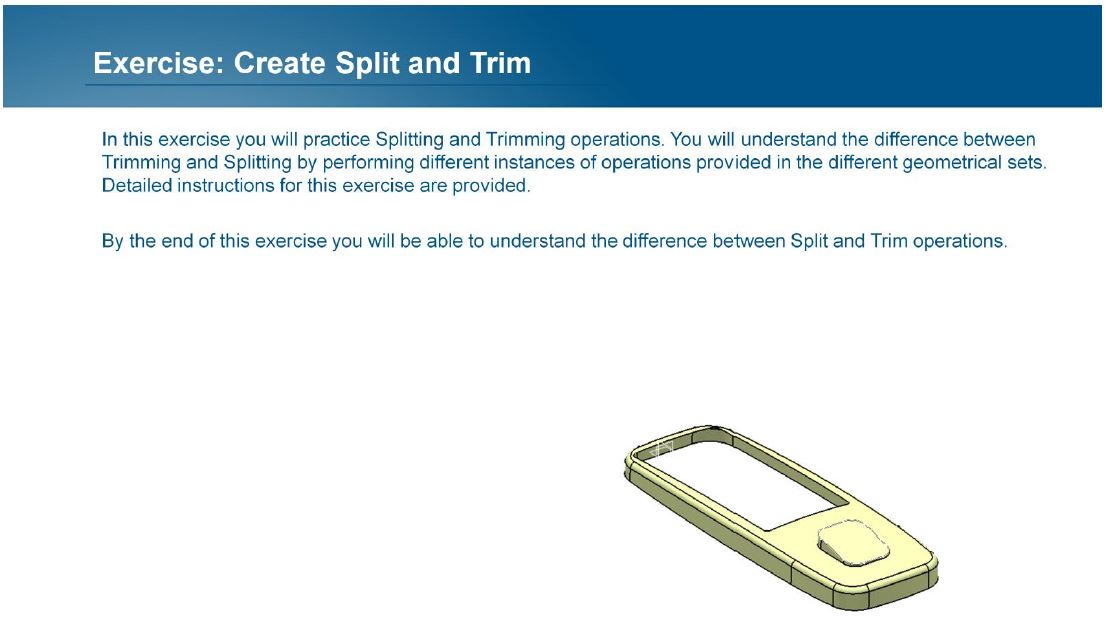 Exercise: Create Split and Trim

In this exercise you will practice Splitting and Trimming operations. You will understand the difference between Trimming and Splitting by performing different instances of operations provided in the different geometrical sets. Detailed instructions for this exercise are provided.

By the end of this exercise you will be able to understand the difference between Split and Trim operations.